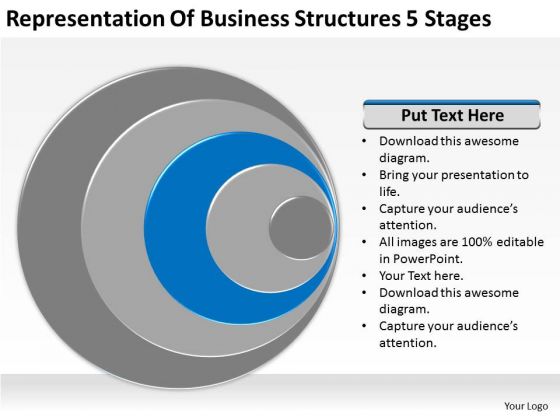 Representation Of Business Structures 5 Stages

Put Text Here

• Download this awesome diagram.
• Bring your presentation to life.
• Capture your audience's attention.
• All images are 100% editable in PowerPoint.
• Your Text here.
• Download this awesome diagram.
• Capture your audience's attention.

Your Logo